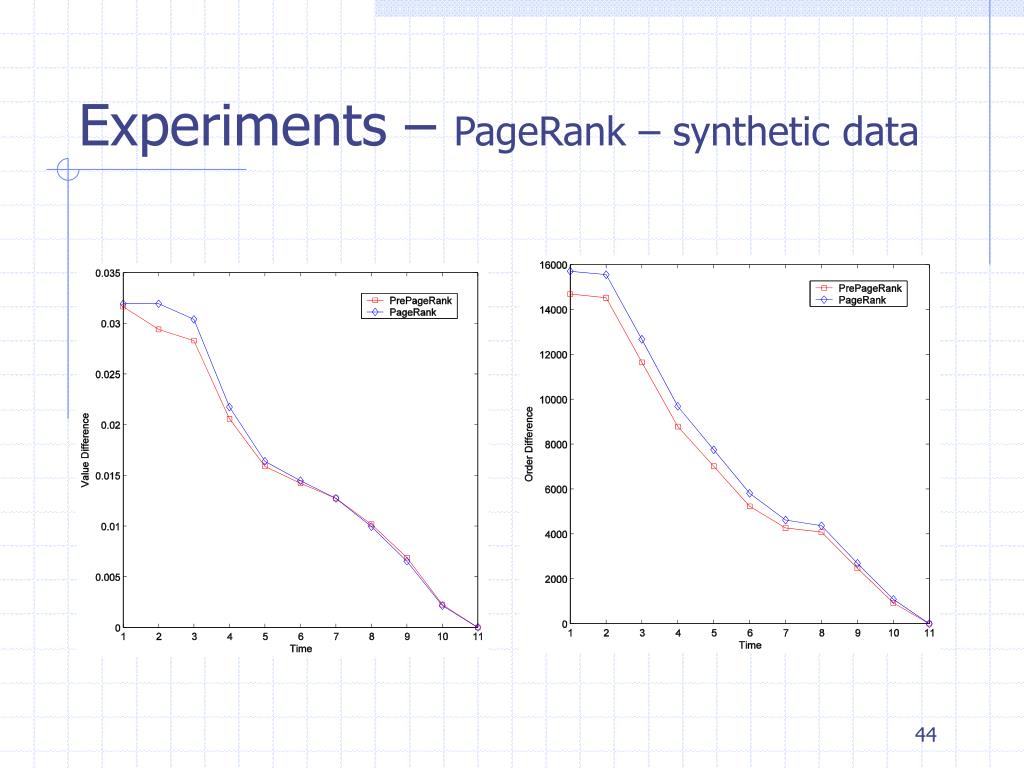 Experiments – PageRank – synthetic data

0.035
0.03
0.025
0.02
0.015
0.01
0.005
0
Value Difference
PrePageRank
PageRank
1 2 3 4 5 6 7 8 9 10 11
Time

16000
14000
12000
10000
8000
6000
4000
2000
0
Order Difference
PrePageRank
PageRank
1 2 3 4 5 6 7 8 9 10 11
Time

44